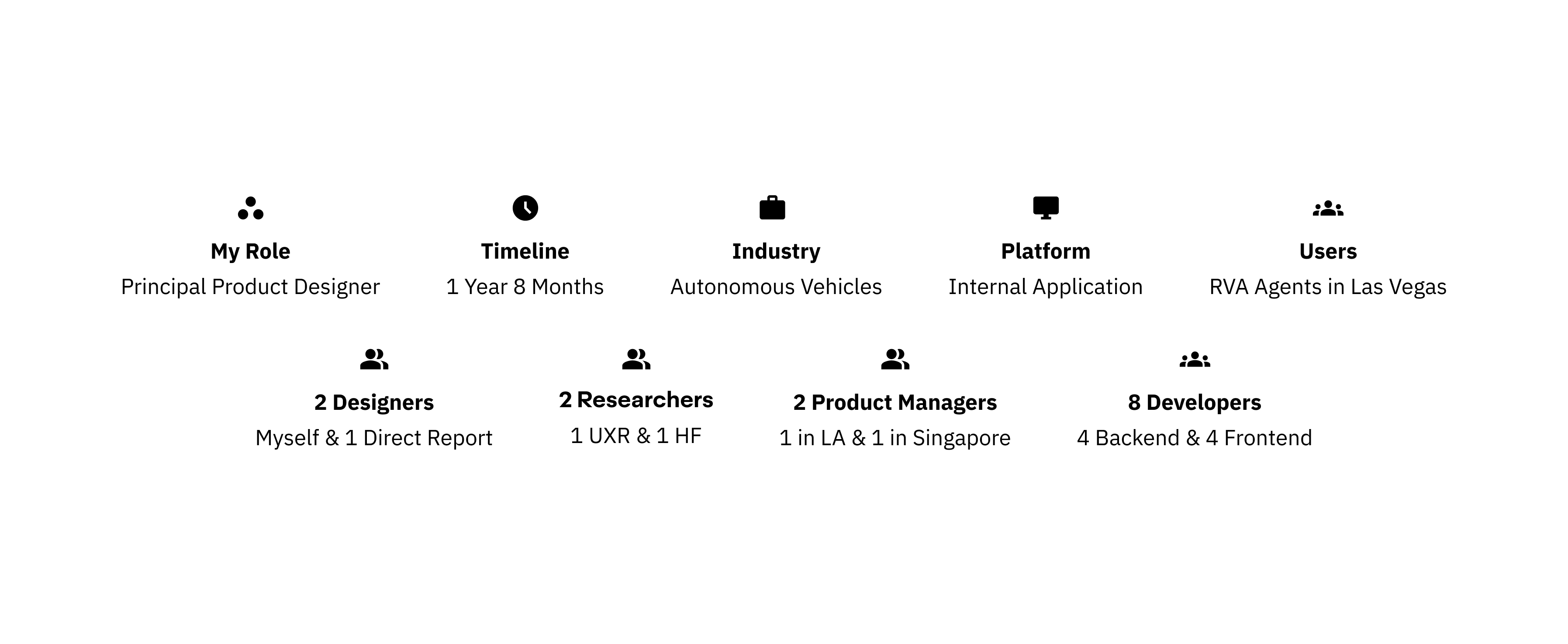 My Role
Principal Product Designer

Timeline
1 Year 8 Months

Industry
Autonomous Vehicles

Platform
Internal Application

Users
RVA Agents in Las Vegas

2 Designers
Myself & 1 Direct Report

2 Researchers
1 UXR & 1 HF

2 Product Managers
1 in LA & 1 in Singapore

8 Developers
4 Backend & 4 Frontend